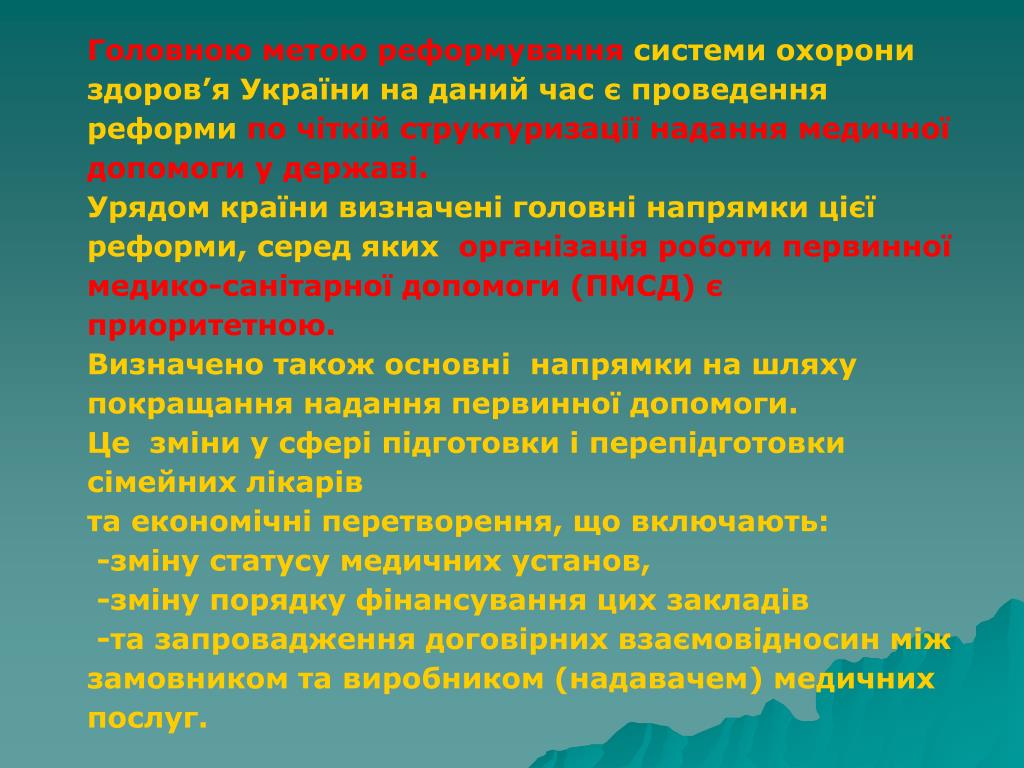 Головною метою реформування системи охорони здоров’я України на даний час є проведення реформи по чіткій структуризації надання медичної допомоги у державі.
Урядом країни визначені головні напрямки цієї реформи, серед яких організація роботи первинної медико-санітарної допомоги (ПМСД) є приоритетною.
Визначено також основні напрямки на шляху покращання надання первинної допомоги.
Це зміни у сфері підготовки і перепідготовки сімейних лікарів
та економічні перетворення, що включають:
-зміну статусу медичних установ,
-зміну порядку фінансування цих закладів
-та запровадження договірних взаємовідносин між замовником та виробником (надавачем) медичних послуг.